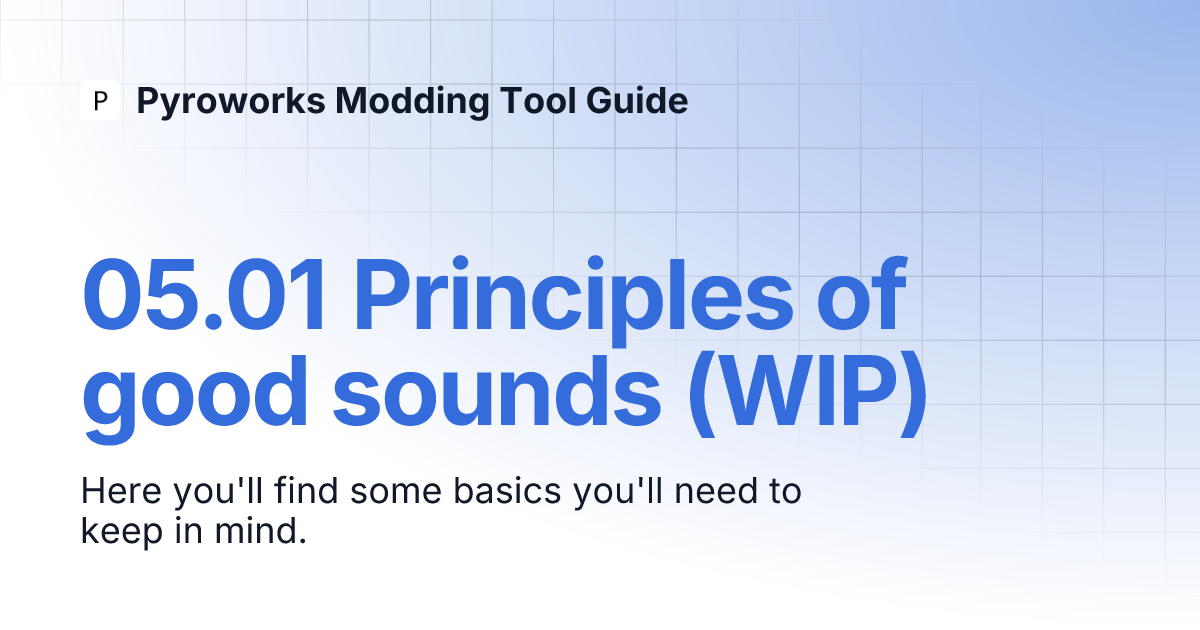 P Pyroworks Modding Tool Guide

05.01 Principles of good sounds (WIP)

Here you'll find some basics you'll need to keep in mind.